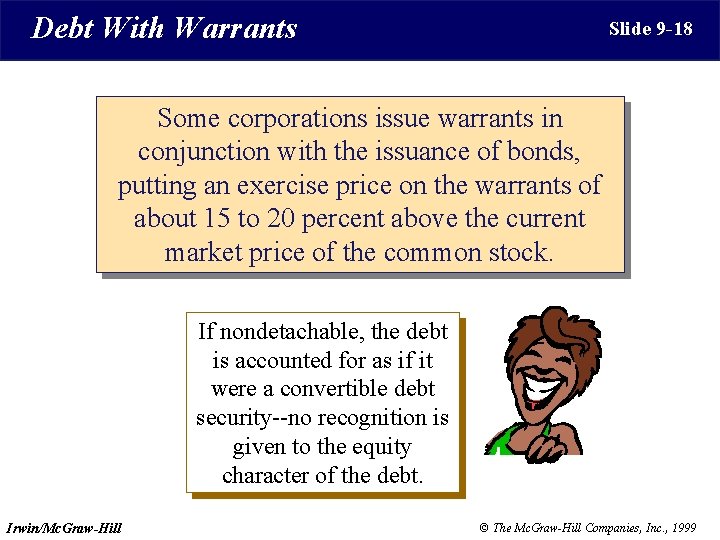 Debt With Warrants

Slide 9-18

Some corporations issue warrants in conjunction with the issuance of bonds, putting an exercise price on the warrants of about 15 to 20 percent above the current market price of the common stock.

If nondetachable, the debt is accounted for as if it were a convertible debt security--no recognition is given to the equity character of the debt.

Irwin/McGraw-Hill

© The McGraw-Hill Companies, Inc., 1999